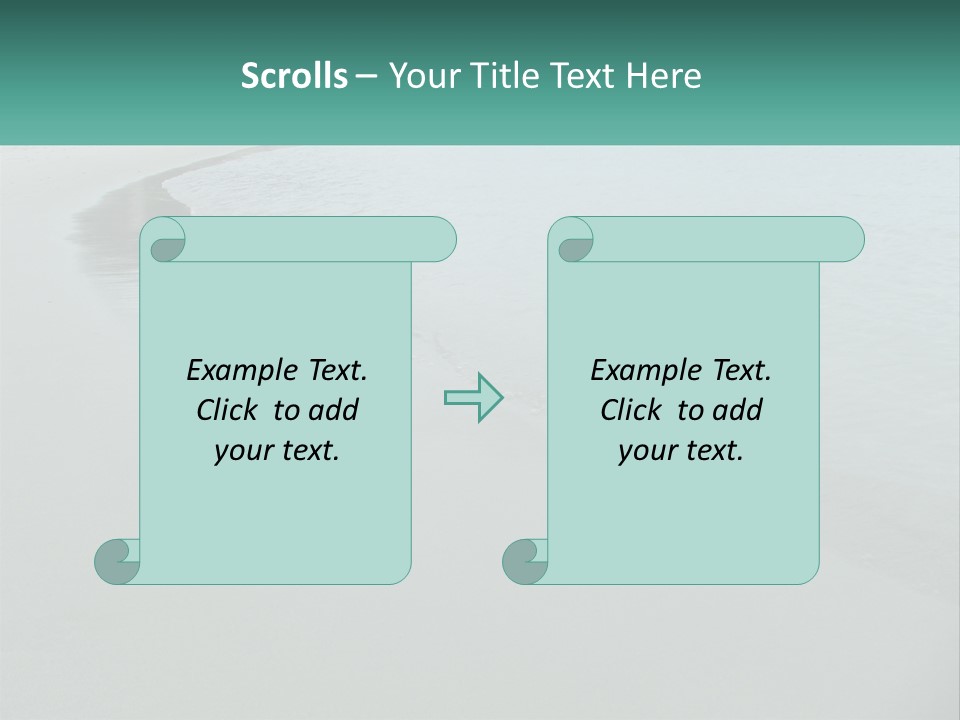 Scrolls – Your Title Text Here

Example Text. Click to add your text.

Example Text. Click to add your text.